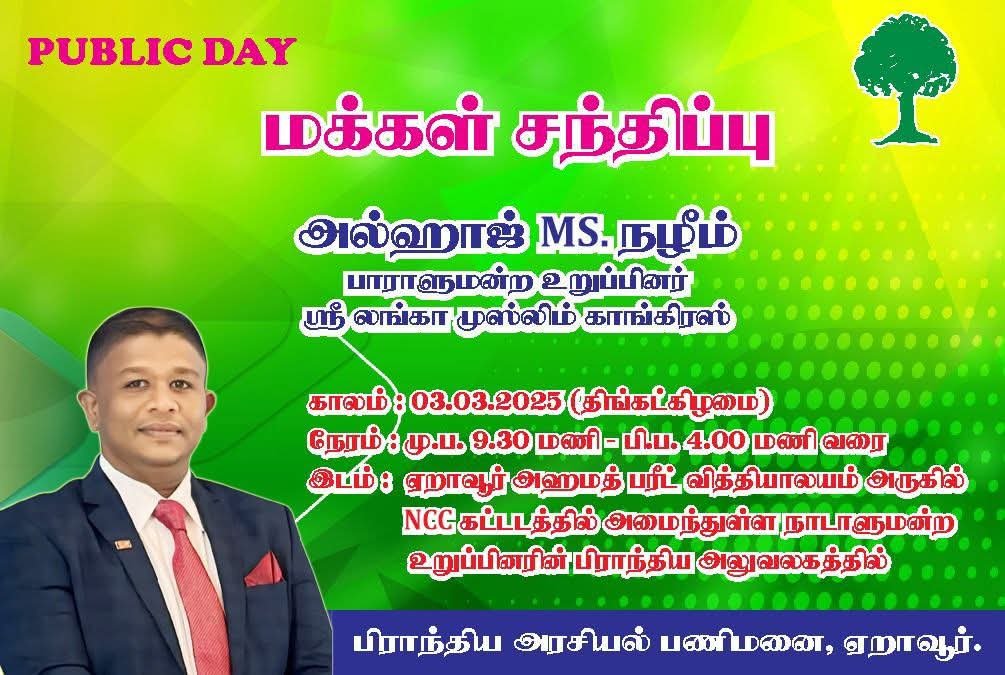 PUBLIC DAY

மக்கள் சந்திப்பு

அல்ஹாஜ் MS. நழீம்
பாராளுமன்ற உறுப்பினர்
ஸ்ரீ லங்கா முஸ்லிம் காங்கிரஸ்

காலம் : 03.03.2025 (திங்கட்கிழமை)
நேரம் : மு.ப. 9.30 மணி - பி.ப. 4.00 மணி வரை
இடம் : ஏறாவூர் அஹமத் பரீட் வித்தியாலயம் அருகில் NCC கட்டடத்தில் அமைந்துள்ள நாடாளுமன்ற உறுப்பினரின் பிராந்திய அலுவலகத்தில்

பிராந்திய அரசியல் பணிமனை, ஏறாவூர்.